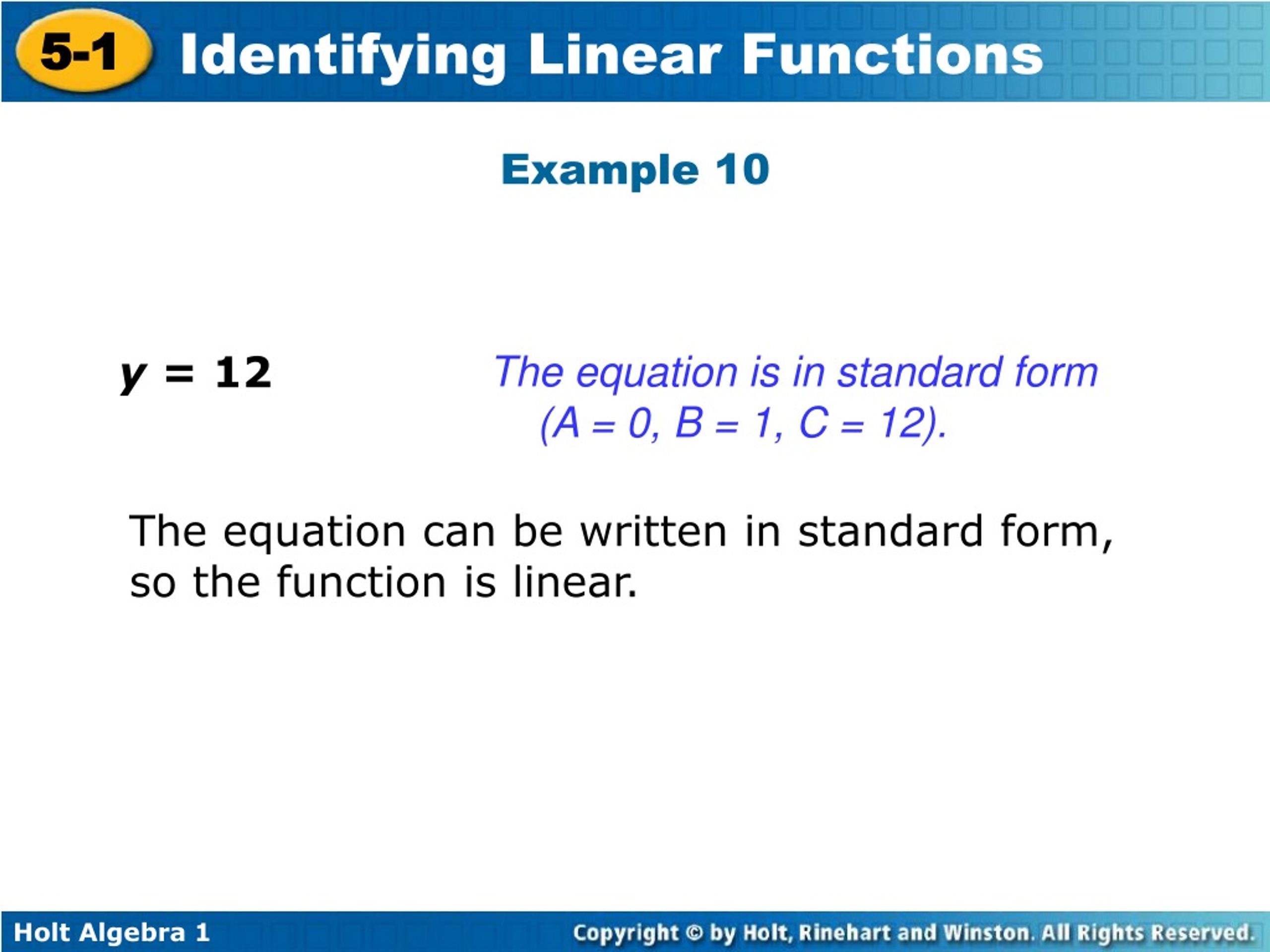 5-1 Identifying Linear Functions

Example 10

$y = 12$

The equation is in standard form ($A = 0$, $B = 1$, $C = 12$).

The equation can be written in standard form, so the function is linear.

Holt Algebra 1

Copyright © by Holt, Rinehart and Winston. All Rights Reserved.